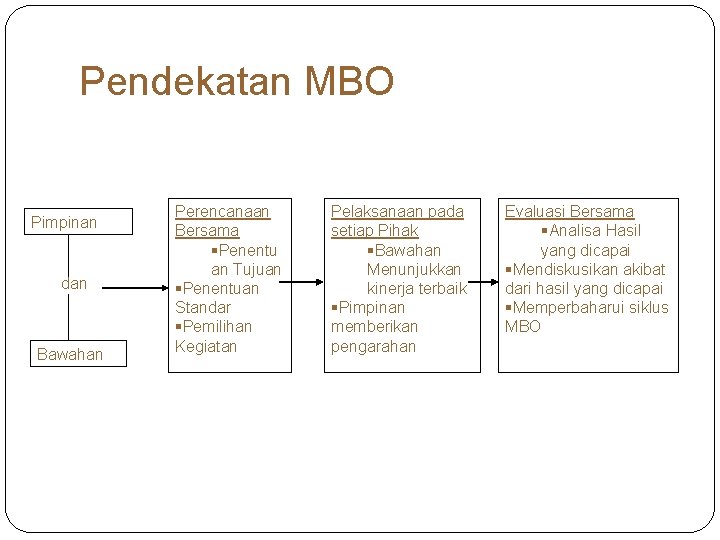 Pendekatan MBO

Pimpinan

dan

Bawahan

Perencanaan Bersama
▪Penentuan Tujuan
▪Penentuan Standar
▪Pemilihan Kegiatan

Pelaksanaan pada setiap Pihak
▪Bawahan Menunjukkan kinerja terbaik
▪Pimpinan memberikan pengarahan

Evaluasi Bersama
▪Analisa Hasil yang dicapai
▪Mendiskusikan akibat dari hasil yang dicapai
▪Memperbaharui siklus MBO